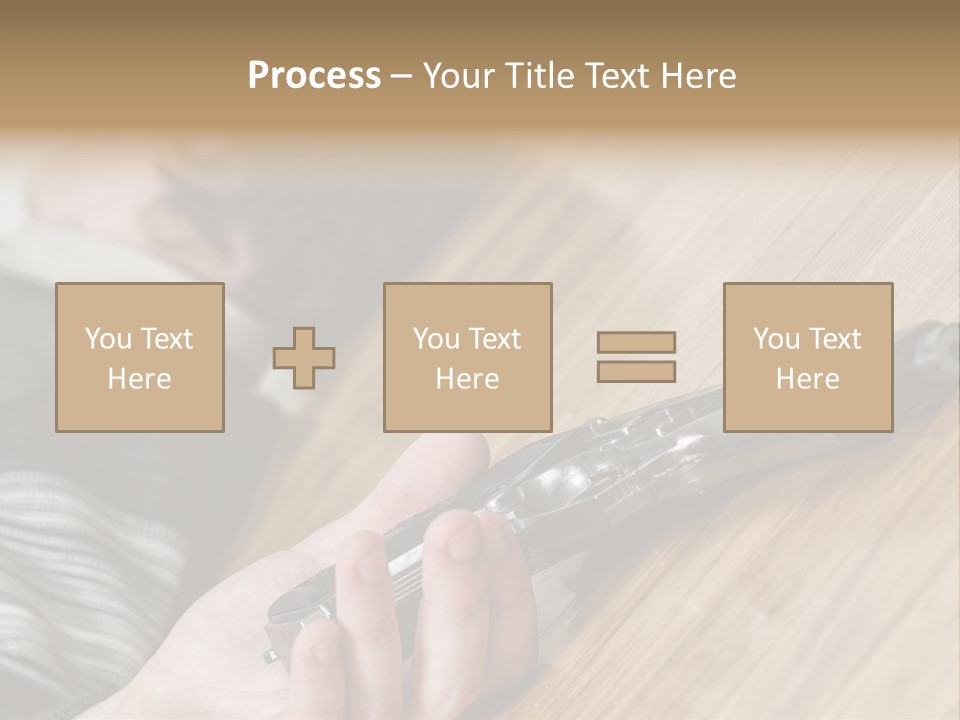 Process – Your Title Text Here

You Text Here

You Text Here

You Text Here